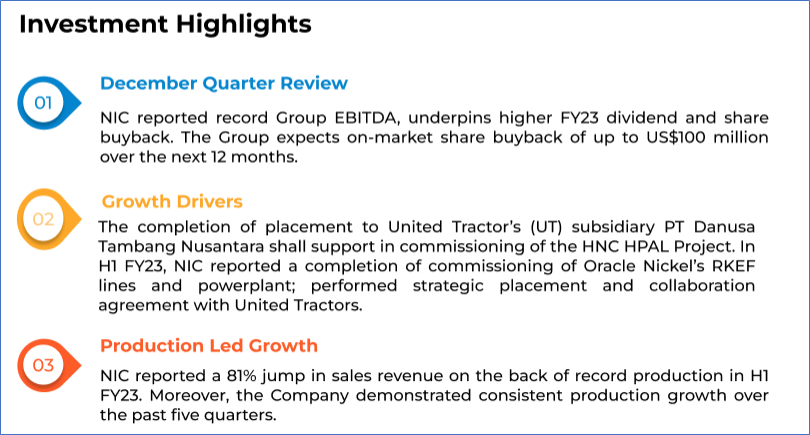 Investment Highlights

01

December Quarter Review

NIC reported record Group EBITDA, underpins higher FY23 dividend and share buyback. The Group expects on-market share buyback of up to US$100 million over the next 12 months.

02

Growth Drivers

The completion of placement to United Tractor's (UT) subsidiary PT Danusa Tambang Nusantara shall support in commissioning of the HNC HPAL Project. In H1 FY23, NIC reported a completion of commissioning of Oracle Nickel's RKEF lines and powerplant; performed strategic placement and collaboration agreement with United Tractors.

03

Production Led Growth

NIC reported a 81% jump in sales revenue on the back of record production in H1 FY23. Moreover, the Company demonstrated consistent production growth over the past five quarters.